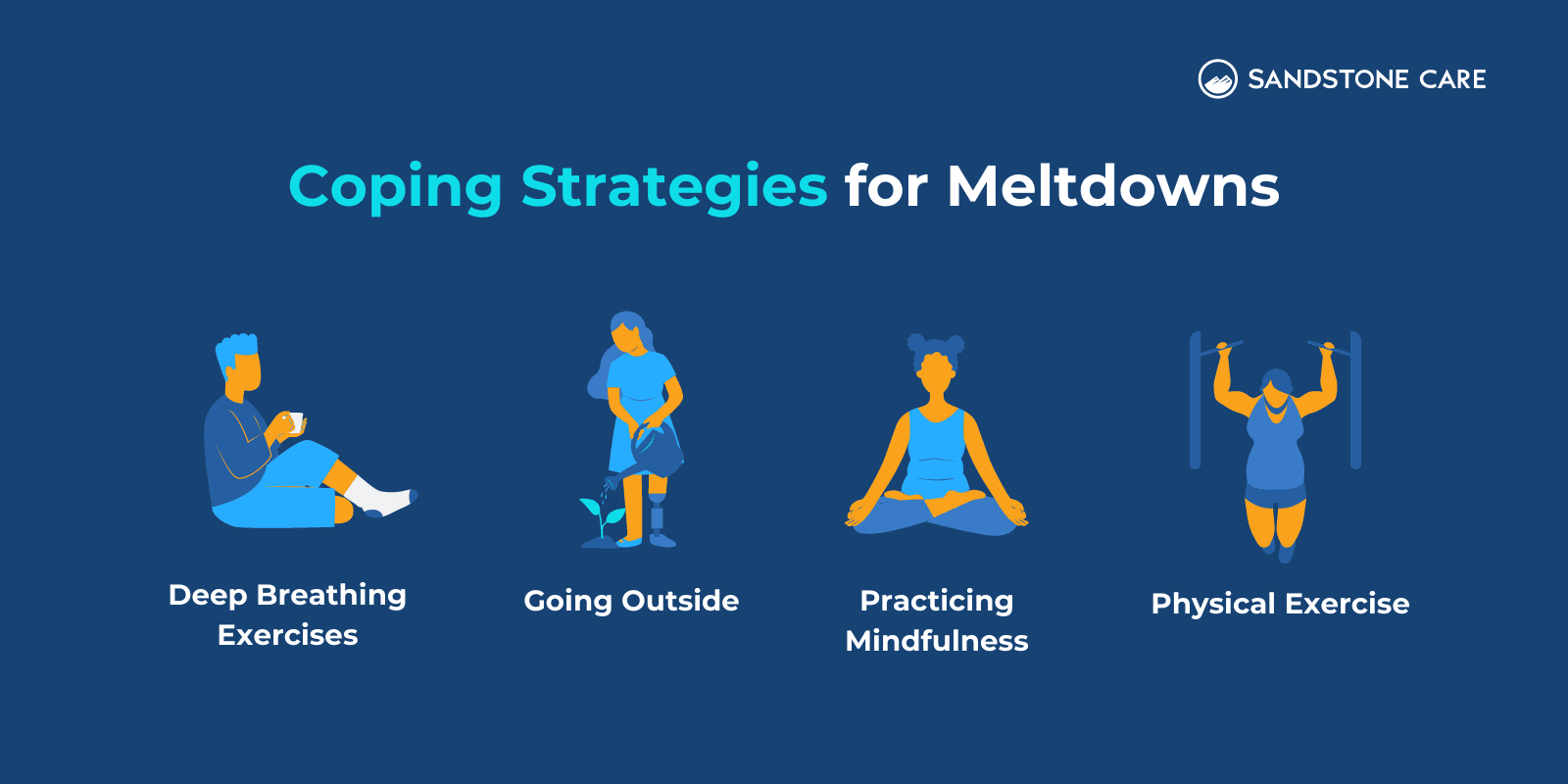 SANDSTONE CARE

Coping Strategies for Meltdowns

Deep Breathing Exercises

Going Outside

Practicing Mindfulness

Physical Exercise